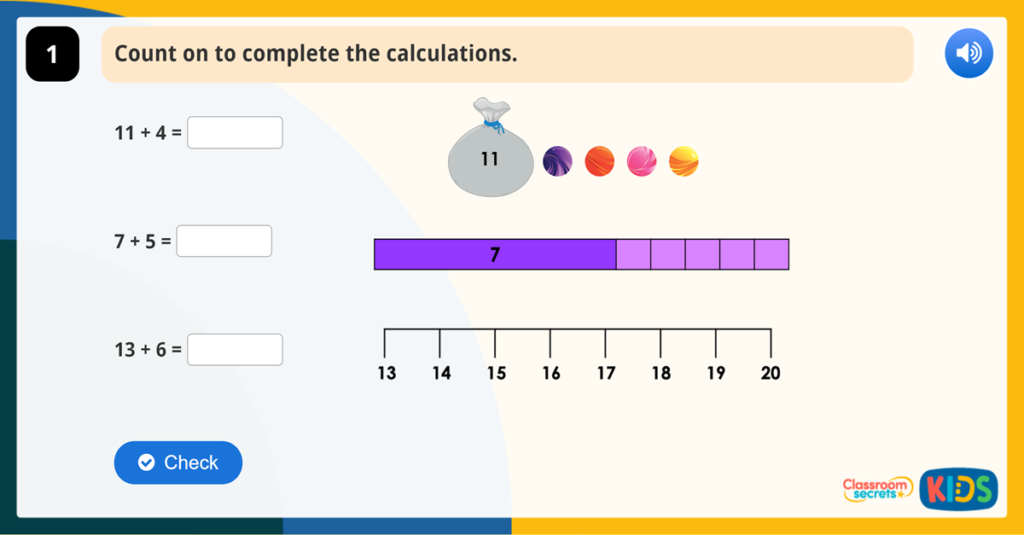 1

Count on to complete the calculations.

11 + 4 =

11

7 + 5 =

7

13 + 6 =

13 14 15 16 17 18 19 20

Check

Classroom secrets KIDS